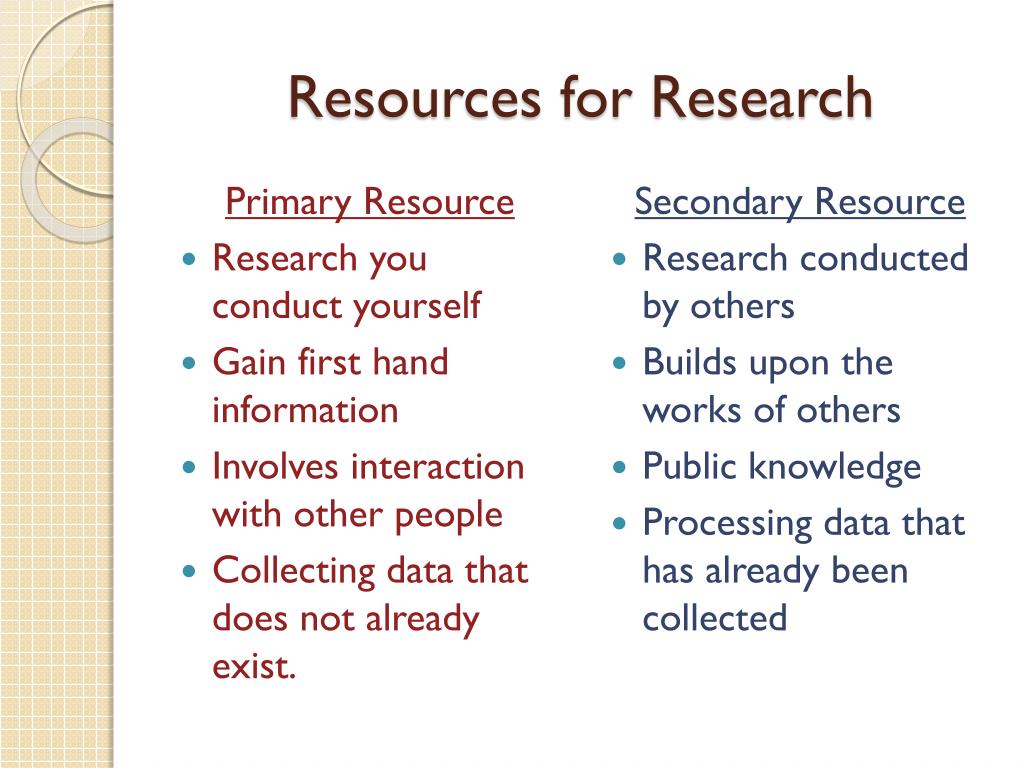 Resources for Research

Primary Resource

- Research you conduct yourself
- Gain first hand information
- Involves interaction with other people
- Collecting data that does not already exist.

Secondary Resource

- Research conducted by others
- Builds upon the works of others
- Public knowledge
- Processing data that has already been collected